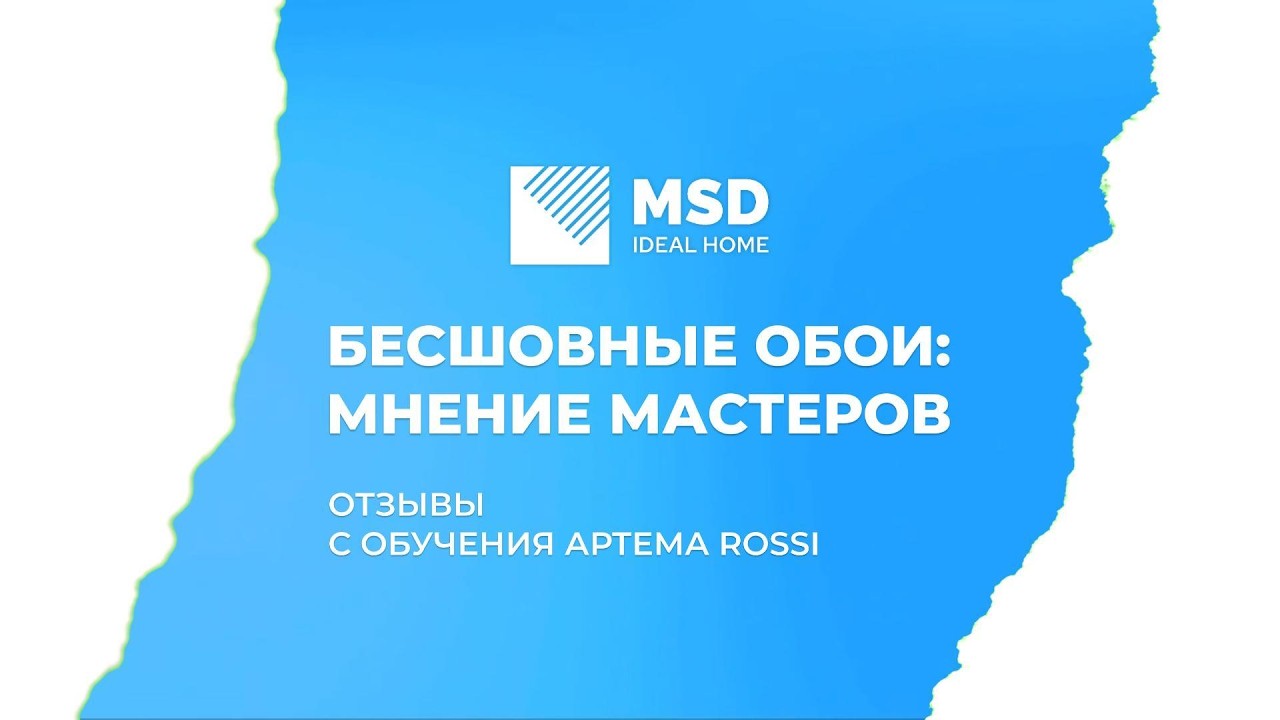 MSD
IDEAL HOME

БЕСШОВНЫЕ ОБОИ: МНЕНИЕ МАСТЕРОВ

ОТЗЫВЫ
С ОБУЧЕНИЯ АРТЕМА ROSSI